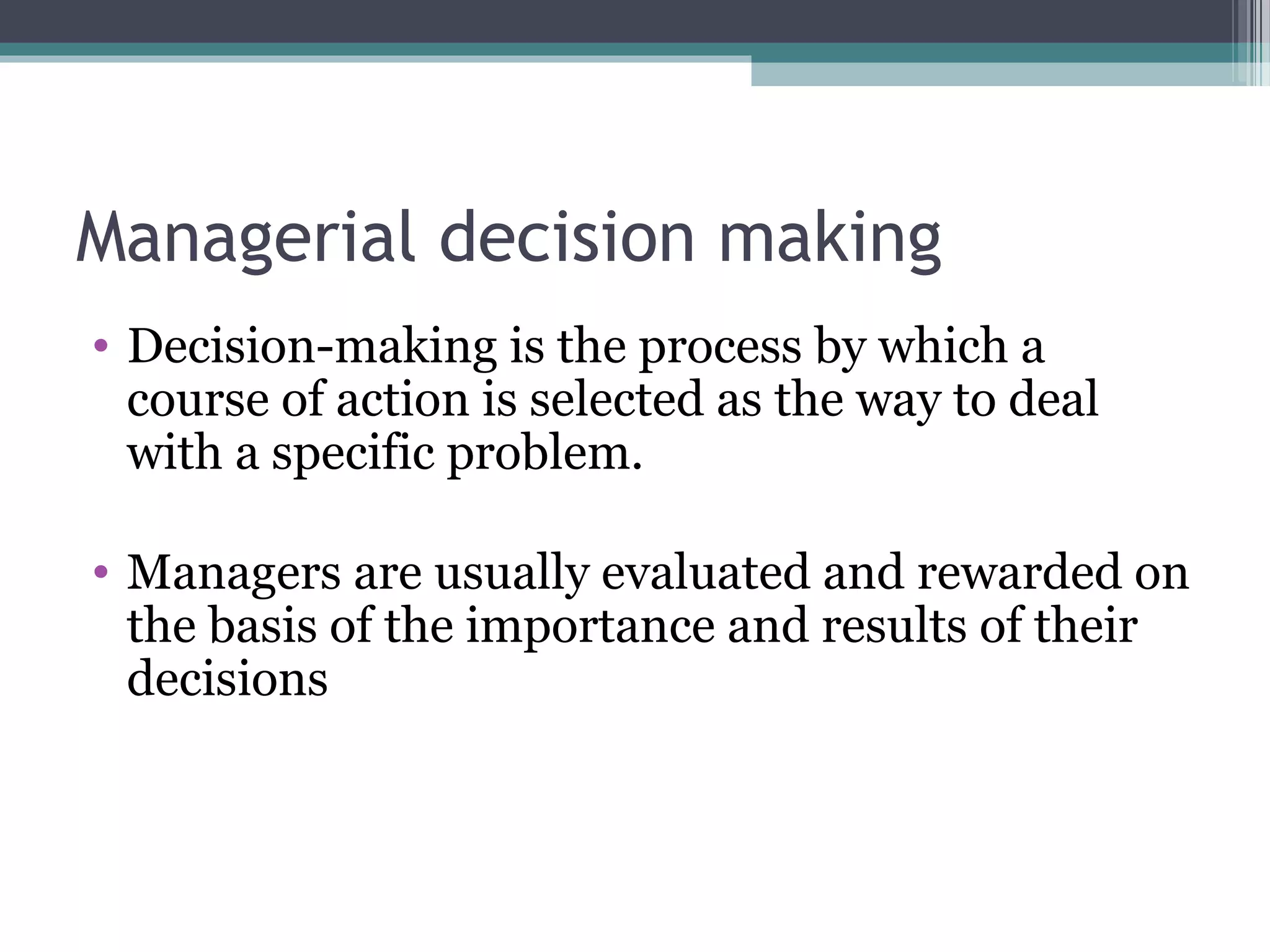 Managerial decision making

• Decision-making is the process by which a course of action is selected as the way to deal with a specific problem.

• Managers are usually evaluated and rewarded on the basis of the importance and results of their decisions